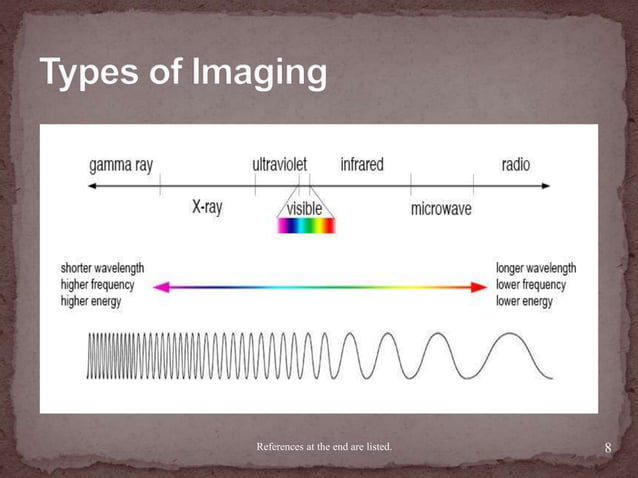 Types of Imaging

gamma ray

ultraviolet

infrared

radio

X-ray

visible

microwave

shorter wavelength
higher frequency
higher energy

longer wavelength
lower frequency
lower energy

References at the end are listed.

8